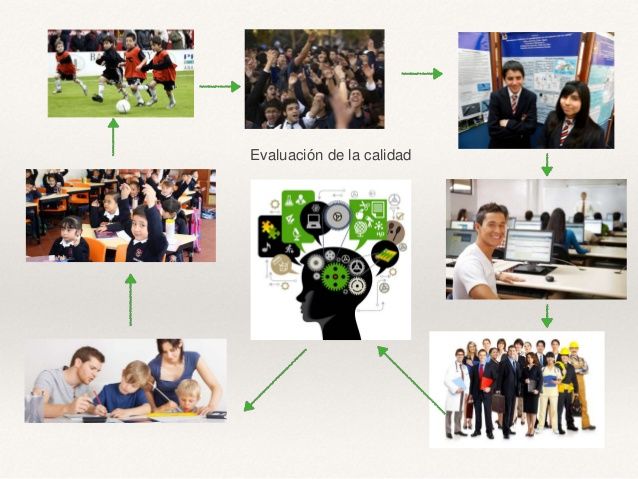 Evaluación de la calidad